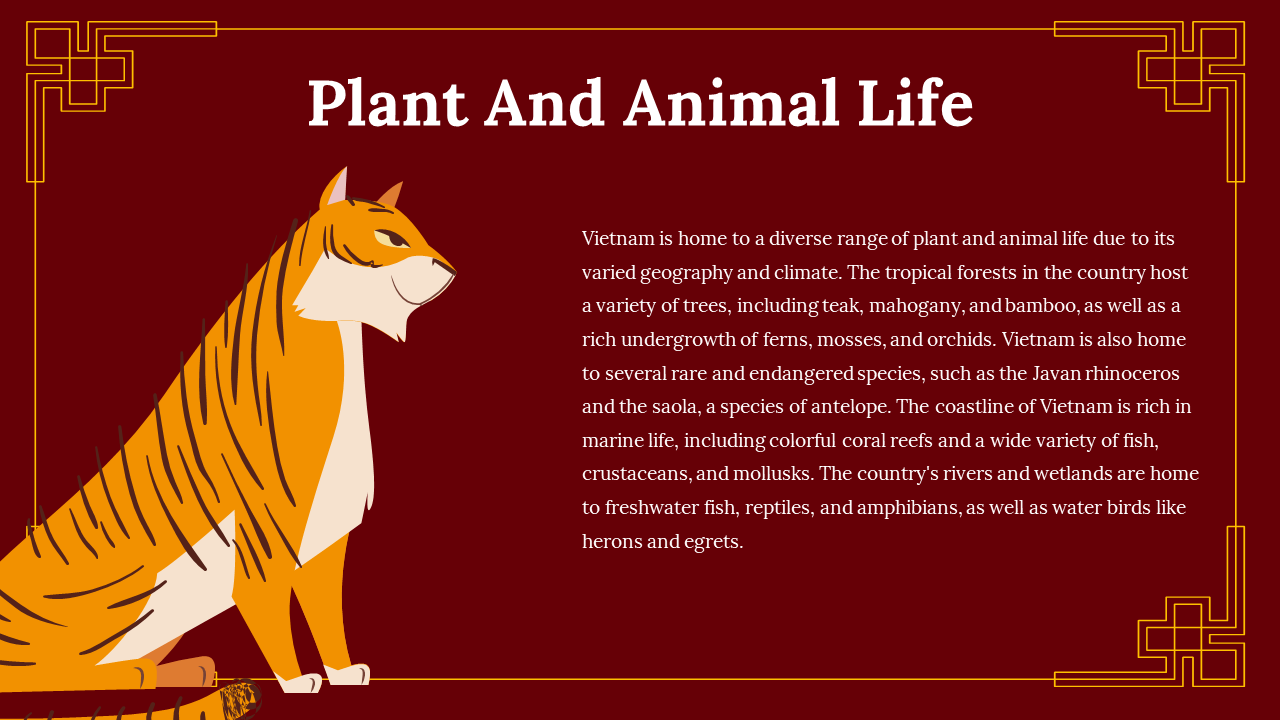 Plant And Animal Life

Vietnam is home to a diverse range of plant and animal life due to its varied geography and climate. The tropical forests in the country host a variety of trees, including teak, mahogany, and bamboo, as well as a rich undergrowth of ferns, mosses, and orchids. Vietnam is also home to several rare and endangered species, such as the Javan rhinoceros and the saola, a species of antelope. The coastline of Vietnam is rich in marine life, including colorful coral reefs and a wide variety of fish, crustaceans, and mollusks. The country's rivers and wetlands are home to freshwater fish, reptiles, and amphibians, as well as water birds like herons and egrets.